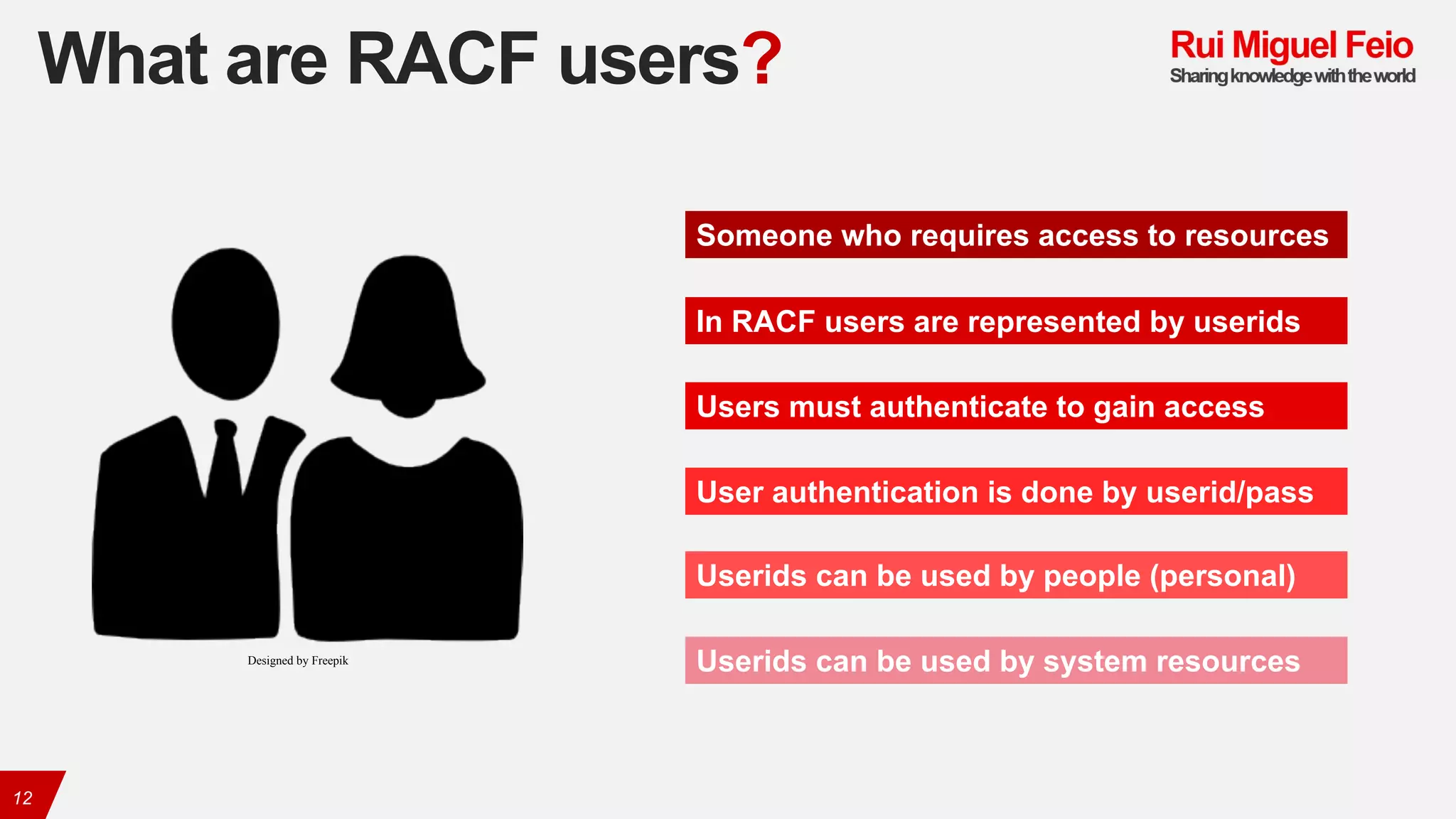 What are RACF users?

Rui Miguel Feio
Sharing knowledge with the world

Designed by Freepik

Someone who requires access to resources

In RACF users are represented by userids

Users must authenticate to gain access

User authentication is done by userid/pass

Userids can be used by people (personal)

Userids can be used by system resources

12